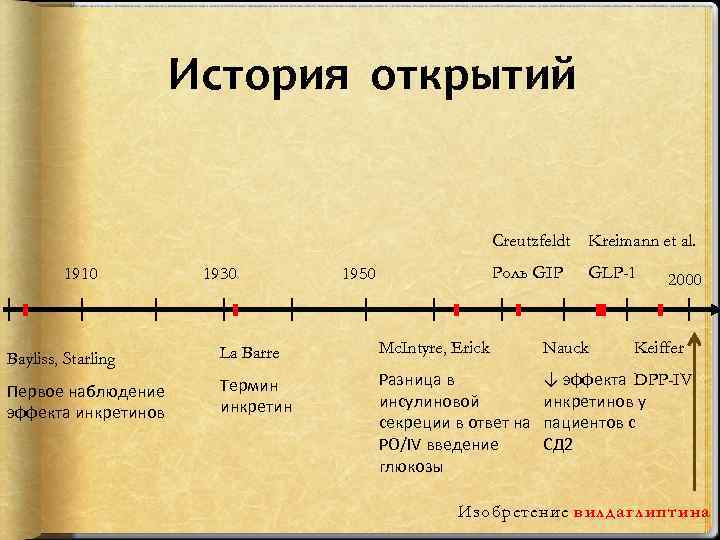 История открытий

Creutzfeldt
Роль GIP

Kreimann et al.
GLP-1

1910

1930

1950

2000

Bayliss, Starling
Первое наблюдение эффекта инкретинов

La Barre
Термин инкретин

McIntyre, Erick
Разница в инсулиновой секреции в ответ на PO/IV введение глюкозы

Nauck
↓ эффекта инкретинов у пациентов с СД2

Keiffer
DPP-IV

Изобретение вилдаглиптина